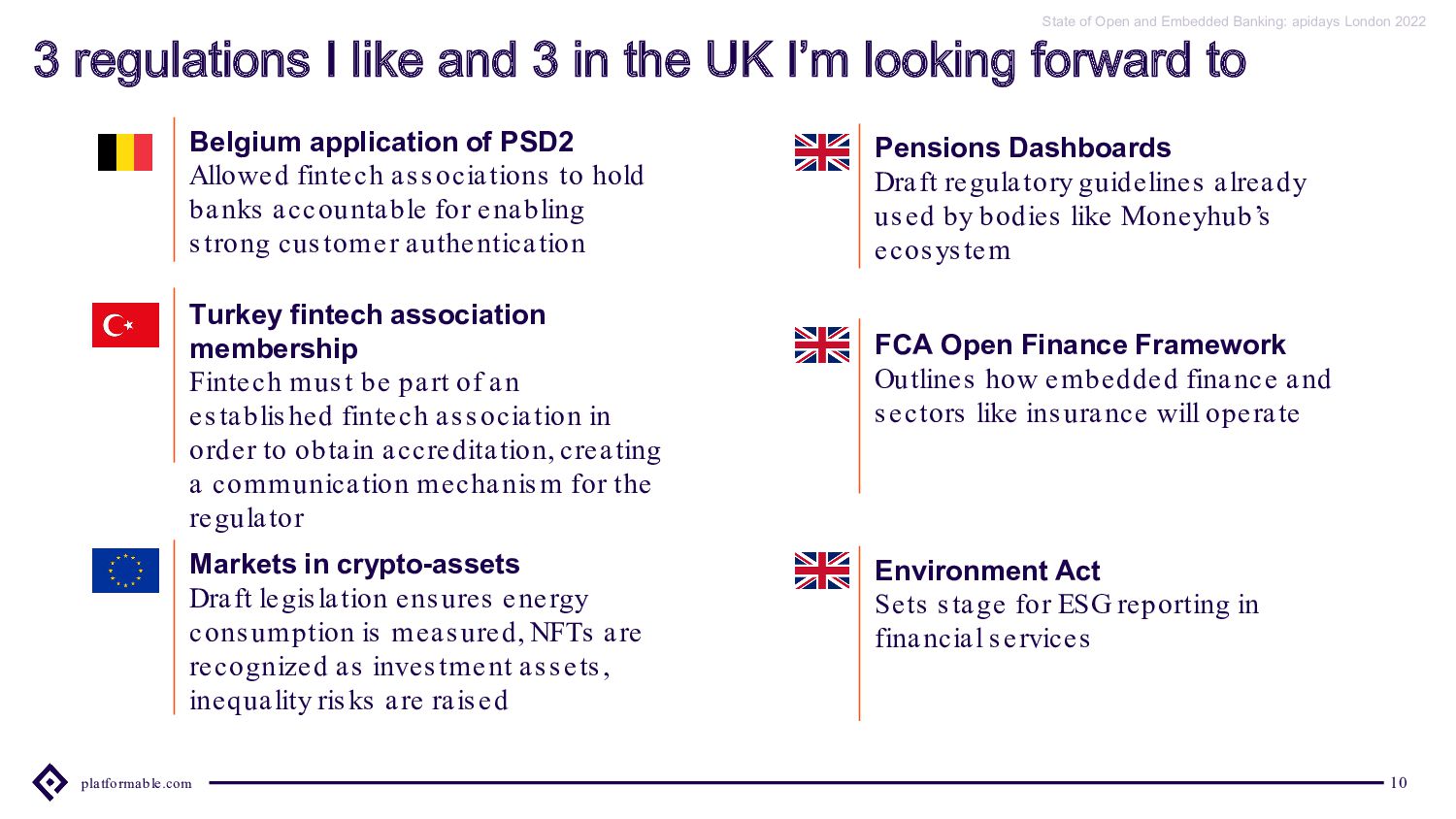 State of Open and Embedded Banking: apidays London 2022

3 regulations I like and 3 in the UK I'm looking forward to

Belgium application of PSD2
Allowed fintech associations to hold banks accountable for enabling strong customer authentication

Turkey fintech association membership
Fintech must be part of an established fintech association in order to obtain accreditation, creating a communication mechanism for the regulator

Markets in crypto-assets
Draft legislation ensures energy consumption is measured, NFTs are recognized as investment assets, inequality risks are raised

Pensions Dashboards
Draft regulatory guidelines already used by bodies like Moneyhub's ecosystem

FCA Open Finance Framework
Outlines how embedded finance and sectors like insurance will operate

Environment Act
Sets stage for ESG reporting in financial services

platformable.com

10